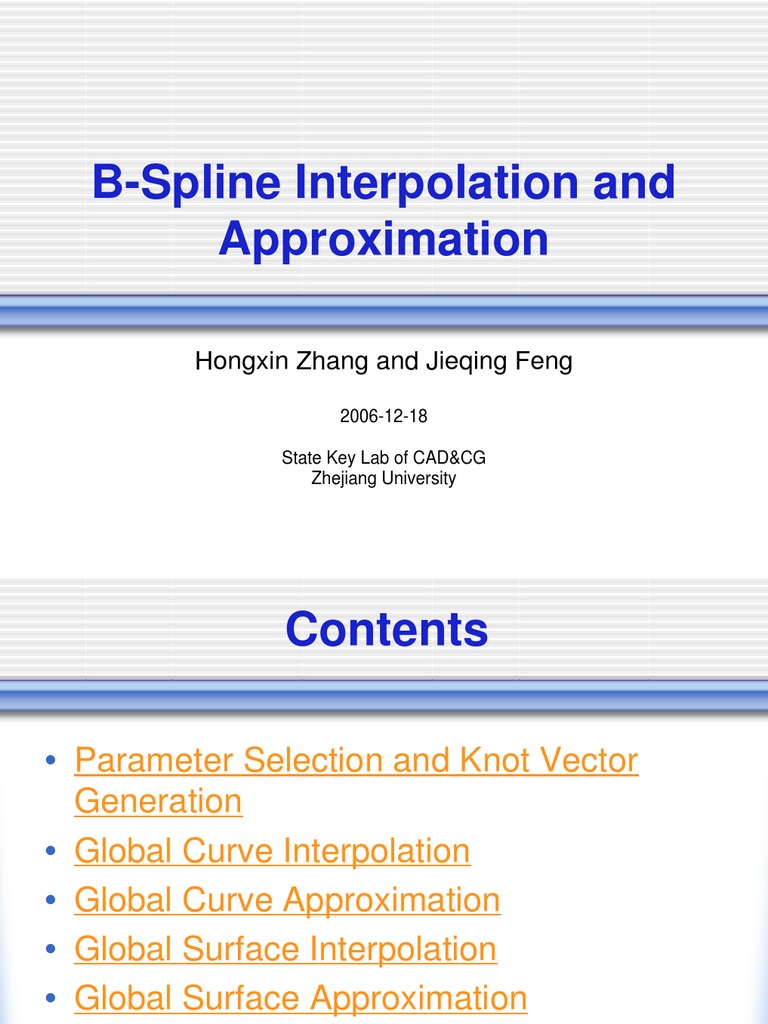 B-Spline Interpolation and Approximation

Hongxin Zhang and Jieqing Feng

2006-12-18

State Key Lab of CAD&CG
Zhejiang University

Contents

• Parameter Selection and Knot Vector Generation
• Global Curve Interpolation
• Global Curve Approximation
• Global Surface Interpolation
• Global Surface Approximation